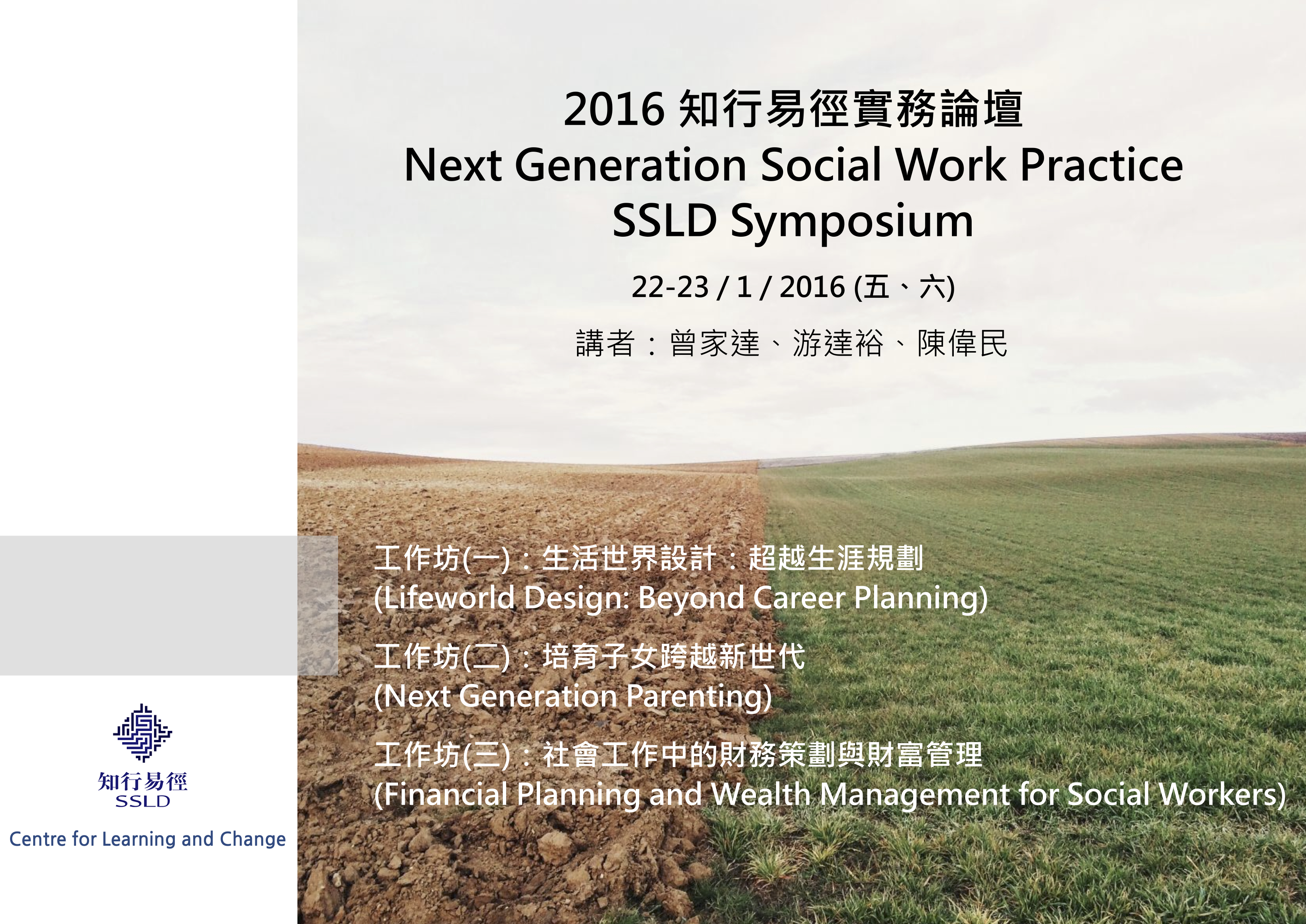 2016 知行易徑實務論壇
Next Generation Social Work Practice
SSLD Symposium

22-23 / 1 / 2016 (五、六)

講者：曾家達、游達裕、陳偉民

工作坊(一)：生活世界設計：超越生涯規劃
(Lifeworld Design: Beyond Career Planning)

工作坊(二)：培育子女跨越新世代
(Next Generation Parenting)

工作坊(三)：社會工作中的財務策劃與財富管理
(Financial Planning and Wealth Management for Social Workers)

知行易徑
SSLD
Centre for Learning and Change